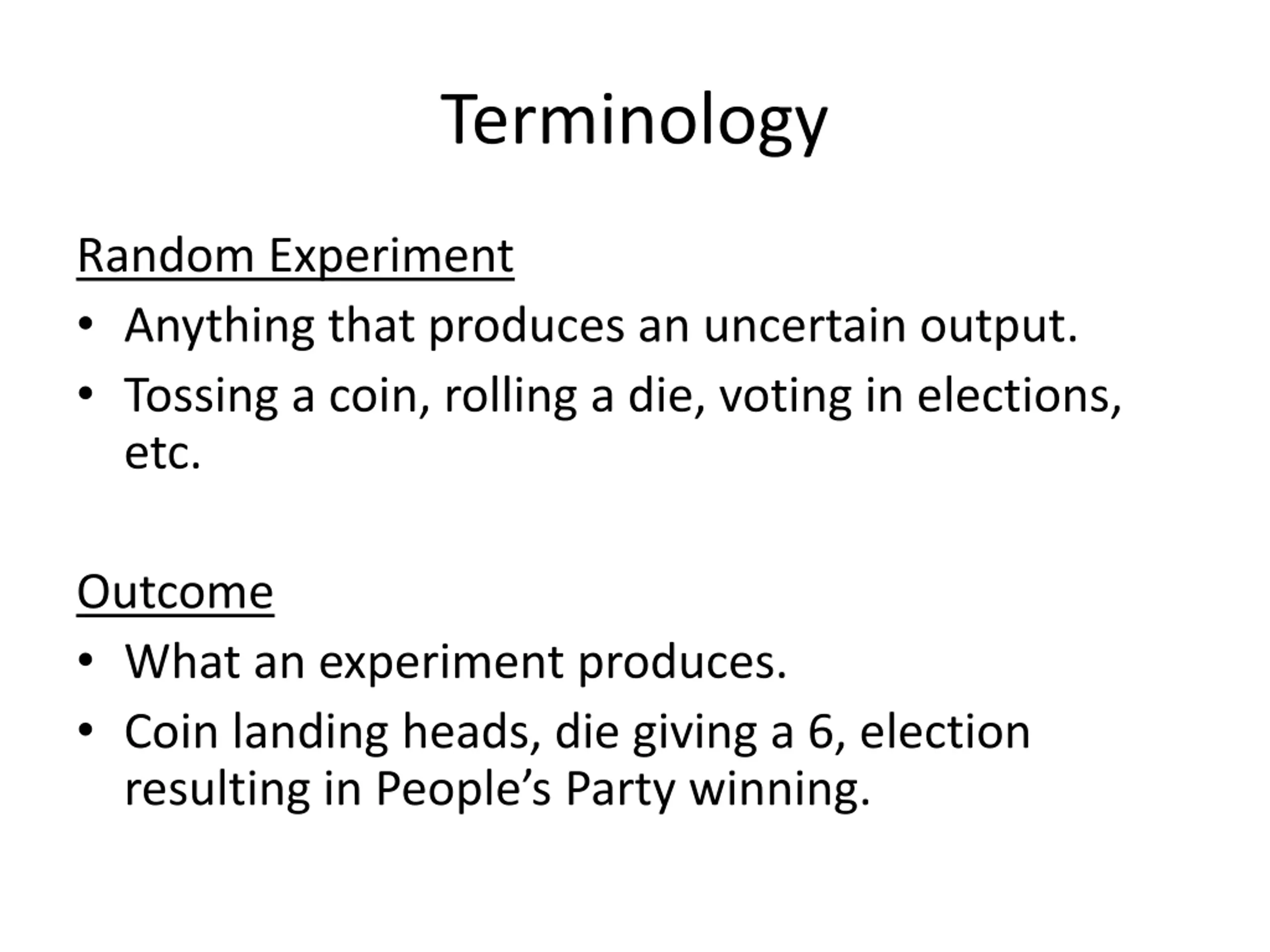 Terminology

Random Experiment

• Anything that produces an uncertain output.
• Tossing a coin, rolling a die, voting in elections, etc.

Outcome

• What an experiment produces.
• Coin landing heads, die giving a 6, election resulting in People’s Party winning.